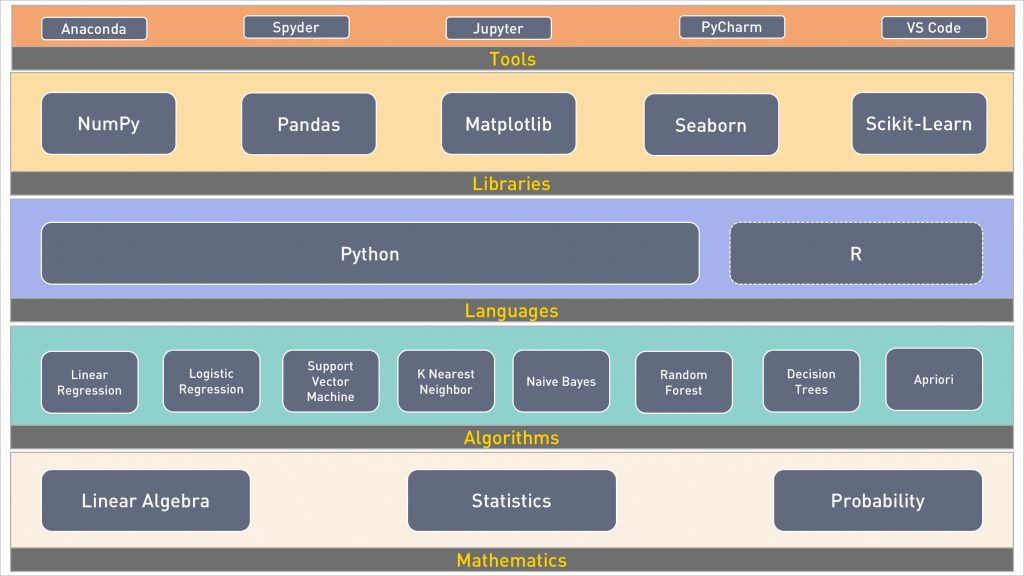 Anaconda
Spyder
Jupyter
PyCharm
VS Code
Tools

NumPy
Pandas
Matplotlib
Seaborn
Scikit-Learn
Libraries

Python
R
Languages

Linear Regression
Logistic Regression
Support Vector Machine
K Nearest Neighbor
Naive Bayes
Random Forest
Decision Trees
Apriori
Algorithms

Linear Algebra
Statistics
Probability
Mathematics